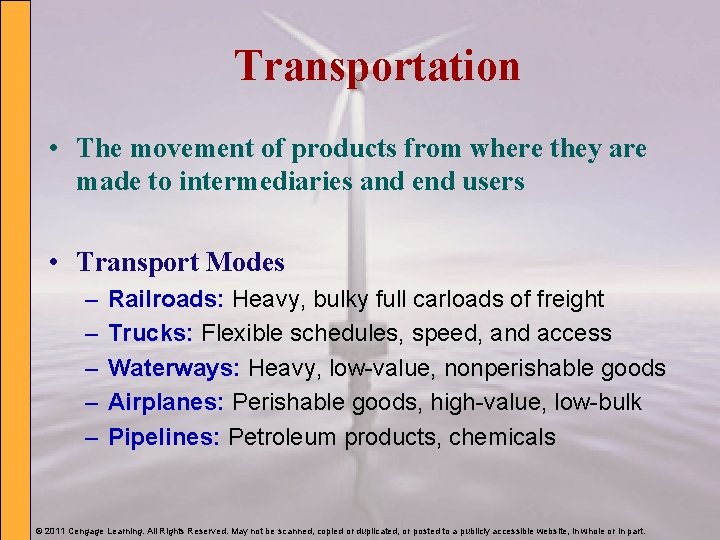 Transportation

• The movement of products from where they are made to intermediaries and end users

• Transport Modes
– Railroads: Heavy, bulky full carloads of freight
– Trucks: Flexible schedules, speed, and access
– Waterways: Heavy, low-value, nonperishable goods
– Airplanes: Perishable goods, high-value, low-bulk
– Pipelines: Petroleum products, chemicals

© 2011 Cengage Learning. All Rights Reserved. May not be scanned, copied or duplicated, or posted to a publicly accessible website, in whole or in part.